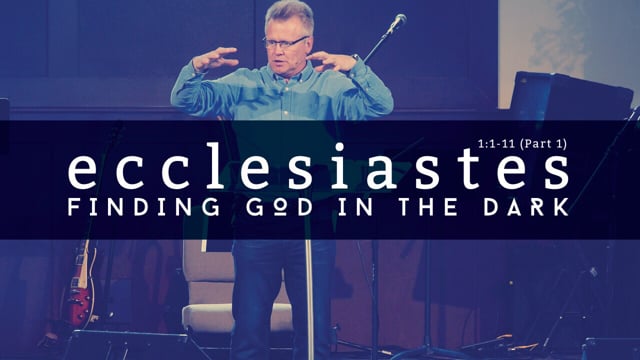 1:1-11 (Part 1)

ecclesiastes

FINDING GOD IN THE DARK